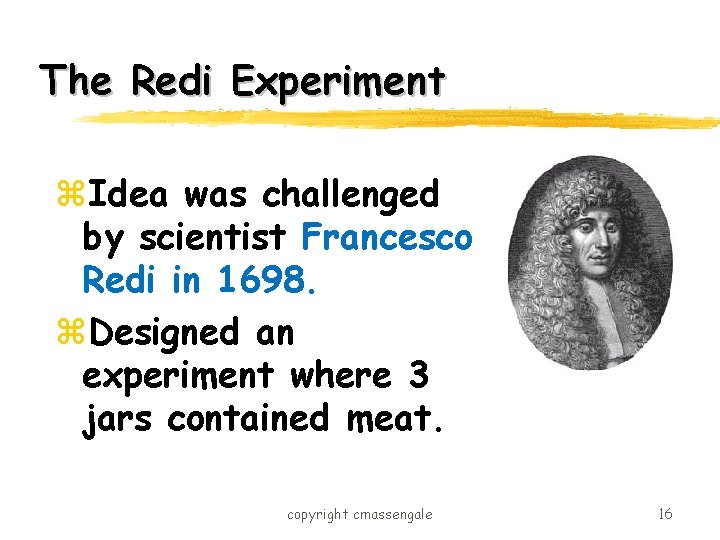 The Redi Experiment

⌘Idea was challenged by scientist Francesco Redi in 1698.

⌘Designed an experiment where 3 jars contained meat.

copyright cmassengale

16